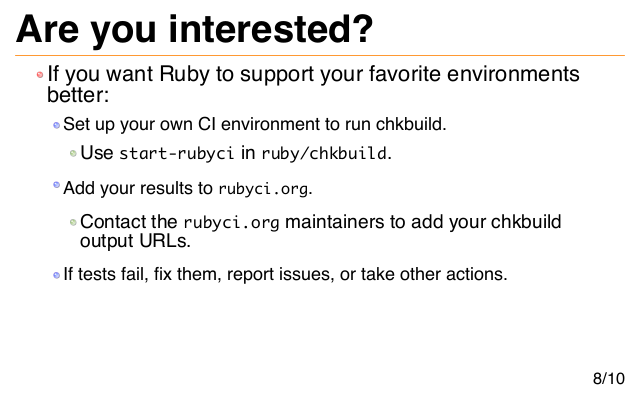 Are you interested?

If you want Ruby to support your favorite environments better:

Set up your own CI environment to run chkbuild.

Use start-rubyci in ruby/chkbuild.

Add your results to rubyci.org.

Contact the rubyci.org maintainers to add your chkbuild output URLs.

If tests fail, fix them, report issues, or take other actions.

8/10